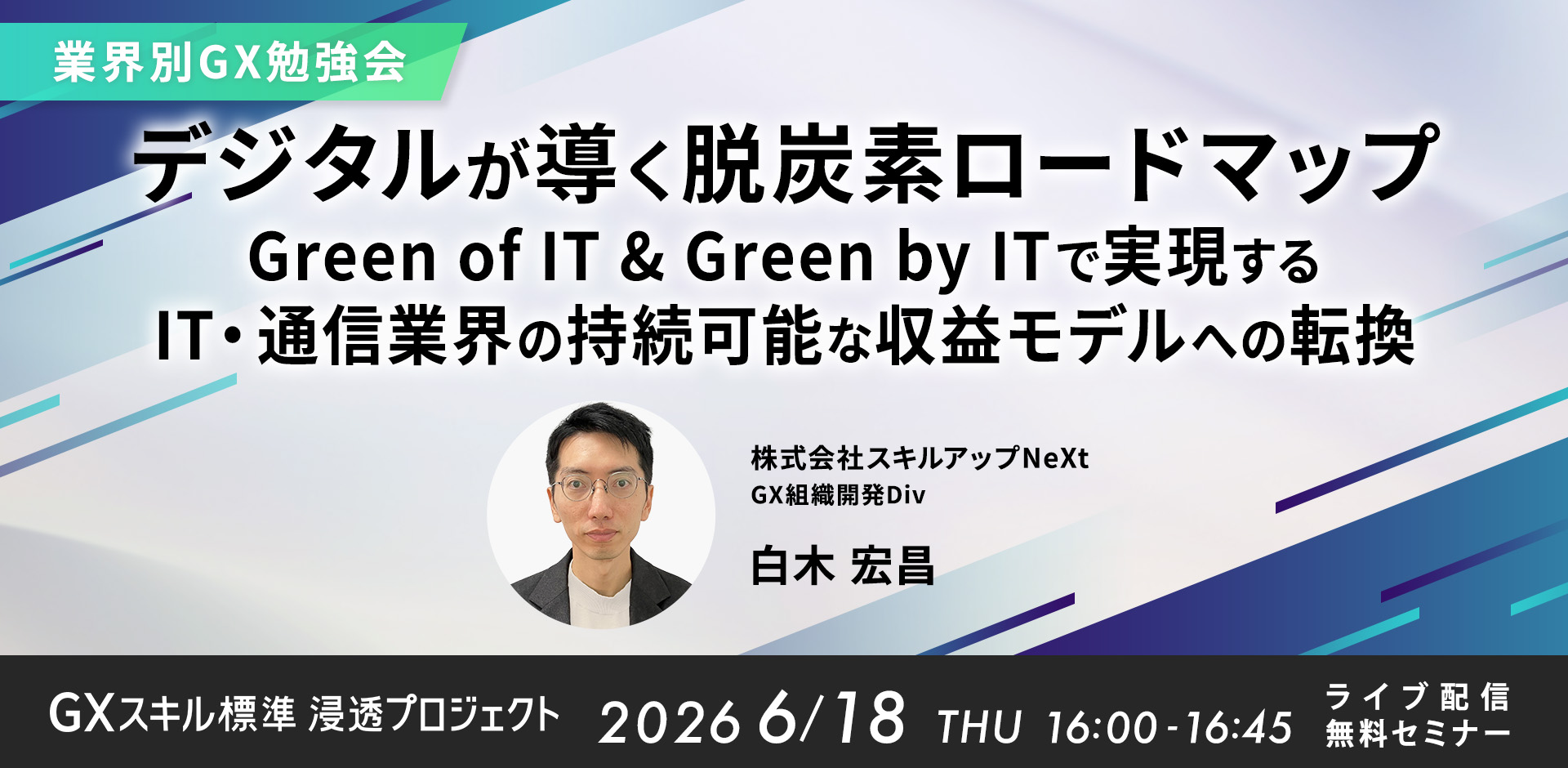 業界別GX勉強会

デジタルが導く脱炭素ロードマップ
Green of IT & Green by ITで実現する
IT・通信業界の持続可能な収益モデルへの転換

株式会社スキルアップNeXt
GX組織開発Div

白木 宏昌

GXスキル標準 浸透プロジェクト 2026 6/18 THU 16:00-16:45 ライブ配信 無料セミナー